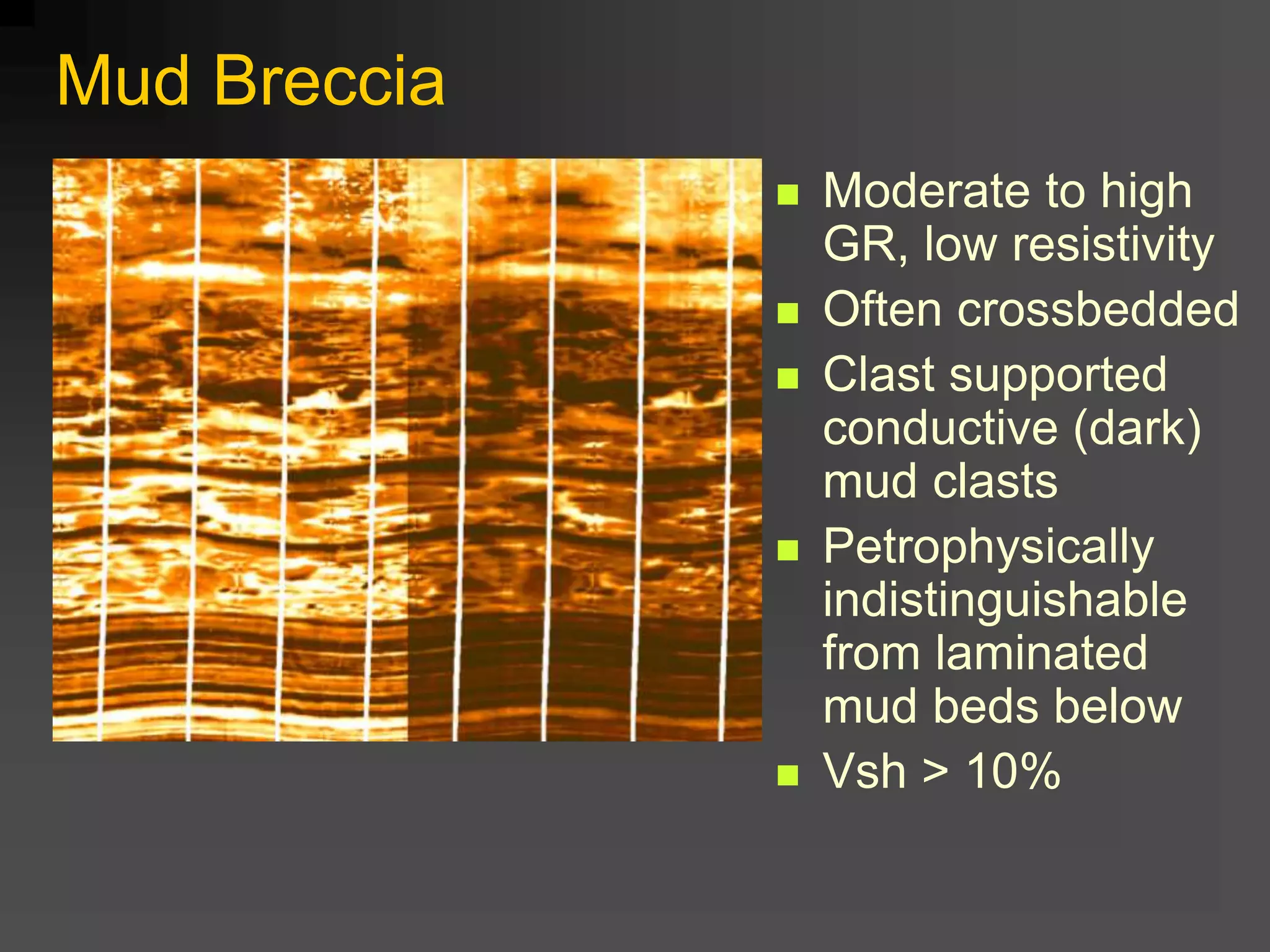 Mud Breccia

- Moderate to high GR, low resistivity
- Often crossbedded
- Clast supported conductive (dark) mud clasts
- Petrophysically indistinguishable from laminated mud beds below
- Vsh > 10%